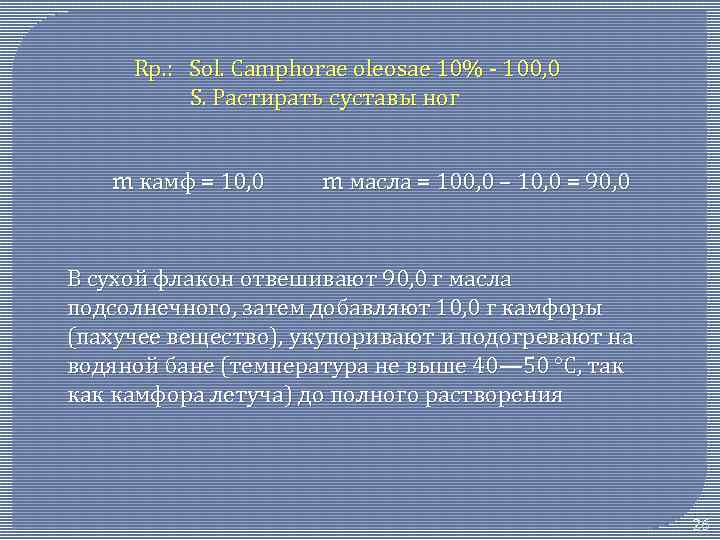 Rp.: Sol. Camphorae oleosae 10% - 100,0
S. Растирать суставы ног

m камф = 10,0 m масла = 100,0 – 10,0 = 90,0

В сухой флакон отвешивают 90,0 г масла подсолнечного, затем добавляют 10,0 г камфоры (пахучее вещество), укупоривают и подогревают на водяной бане (температура не выше 40—50 °С, так как камфора летуча) до полного растворения

26